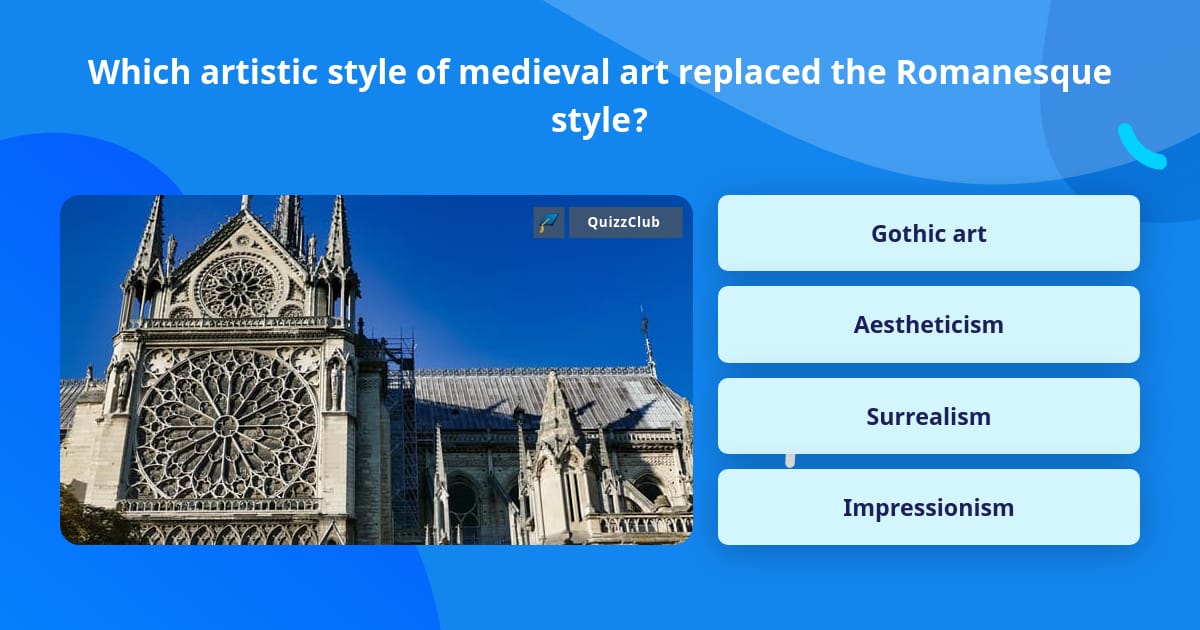 Which artistic style of medieval art replaced the Romanesque style?

QuizzClub

Gothic art

Aestheticism

Surrealism

Impressionism